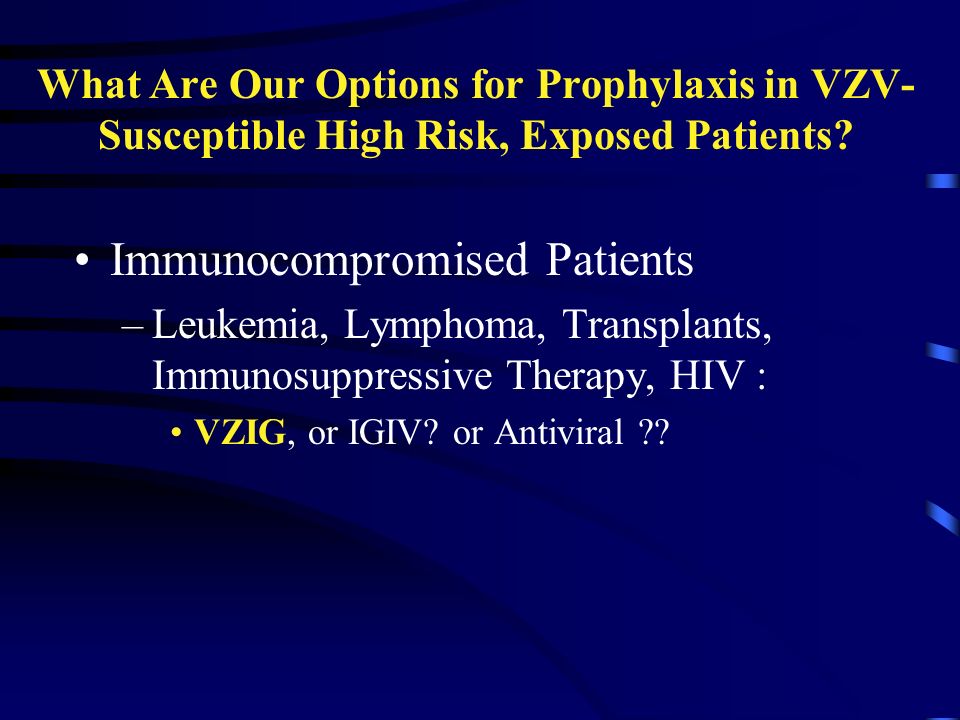 What Are Our Options for Prophylaxis in VZV-Susceptible High Risk, Exposed Patients?

• Immunocompromised Patients

– Leukemia, Lymphoma, Transplants, Immunosuppressive Therapy, HIV :

• VZIG, or IGIV? or Antiviral ??